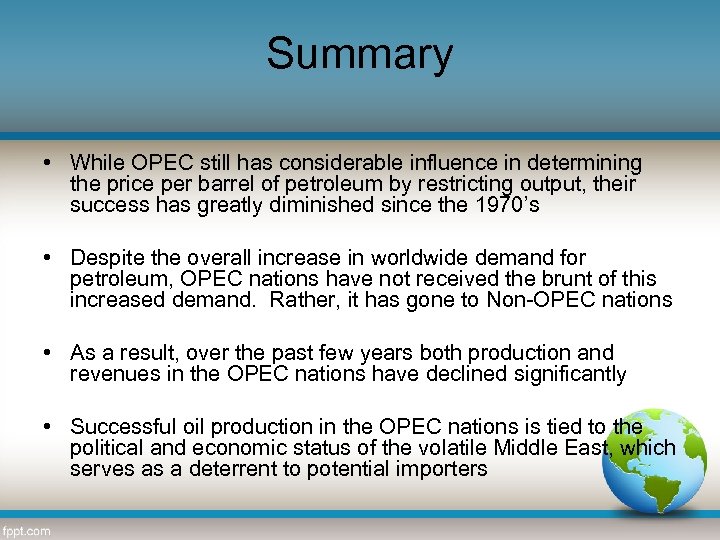 Summary

• While OPEC still has considerable influence in determining the price per barrel of petroleum by restricting output, their success has greatly diminished since the 1970's

• Despite the overall increase in worldwide demand for petroleum, OPEC nations have not received the brunt of this increased demand. Rather, it has gone to Non-OPEC nations

• As a result, over the past few years both production and revenues in the OPEC nations have declined significantly

• Successful oil production in the OPEC nations is tied to the political and economic status of the volatile Middle East, which serves as a deterrent to potential importers

fppt.com